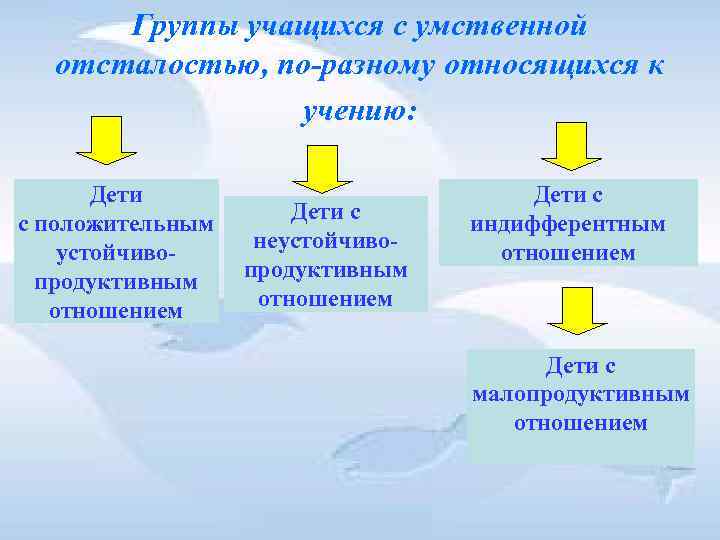 Группы учащихся с умственной отсталостью, по-разному относящихся к учению:

Дети с положительным устойчиво-продуктивным отношением

Дети с неустойчиво-продуктивным отношением

Дети с индифферентным отношением

Дети с малопродуктивным отношением